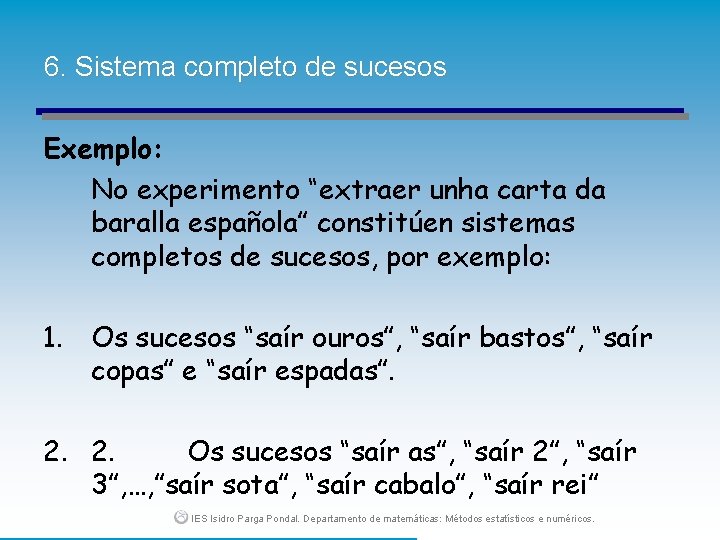 6. Sistema completo de sucesos

Exemplo:

No experimento “extraer unha carta da baralla española” constitúen sistemas completos de sucesos, por exemplo:

1. Os sucesos “saír ouros”, “saír bastos”, “saír copas” e “saír espadas”.

2. 2. Os sucesos “saír as”, “saír 2”, “saír 3”,…,“saír sota”, “saír cabalo”, “saír rei”

IES Isidro Parga Pondal. Departamento de matemáticas: Métodos estatísticos e numéricos.